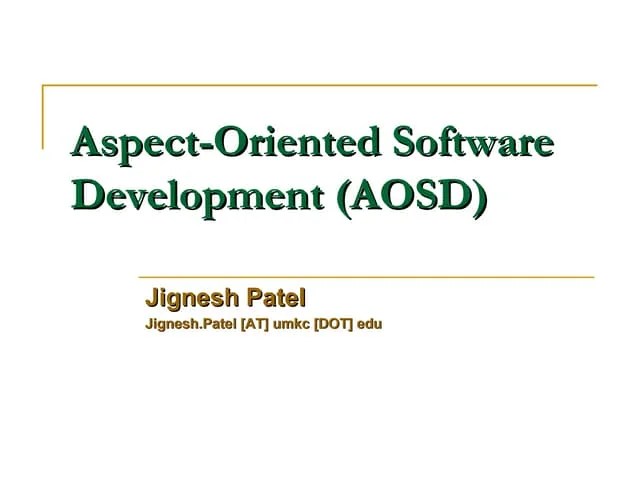 Aspect-Oriented Software Development (AOSD)

Jignesh Patel
Jignesh.Patel [AT] umkc [DOT] edu